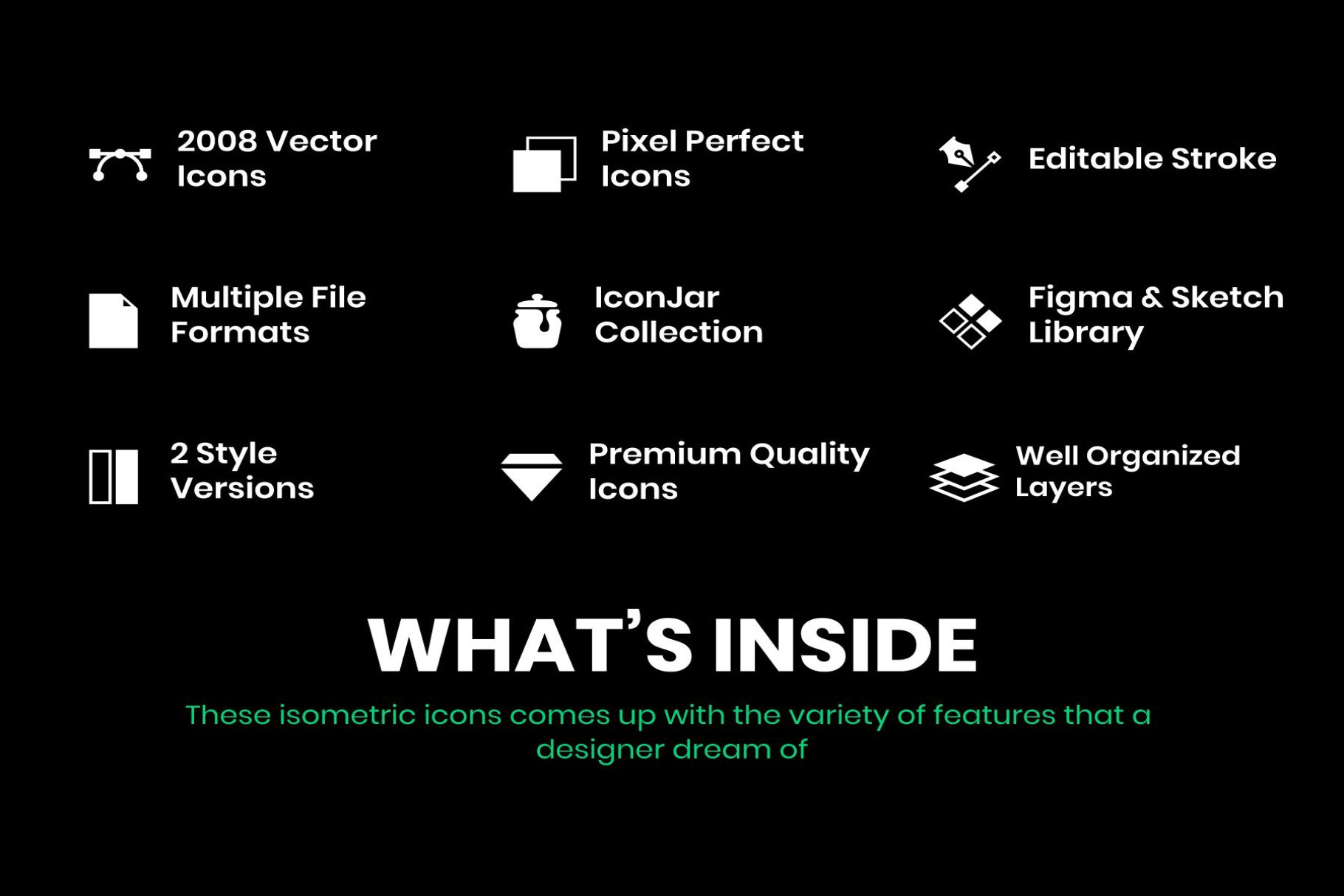 2008 Vector Icons

Pixel Perfect Icons

Editable Stroke

Multiple File Formats

IconJar Collection

Figma & Sketch Library

2 Style Versions

Premium Quality Icons

Well Organized Layers

WHAT'S INSIDE

These isometric icons comes up with the variety of features that a designer dream of